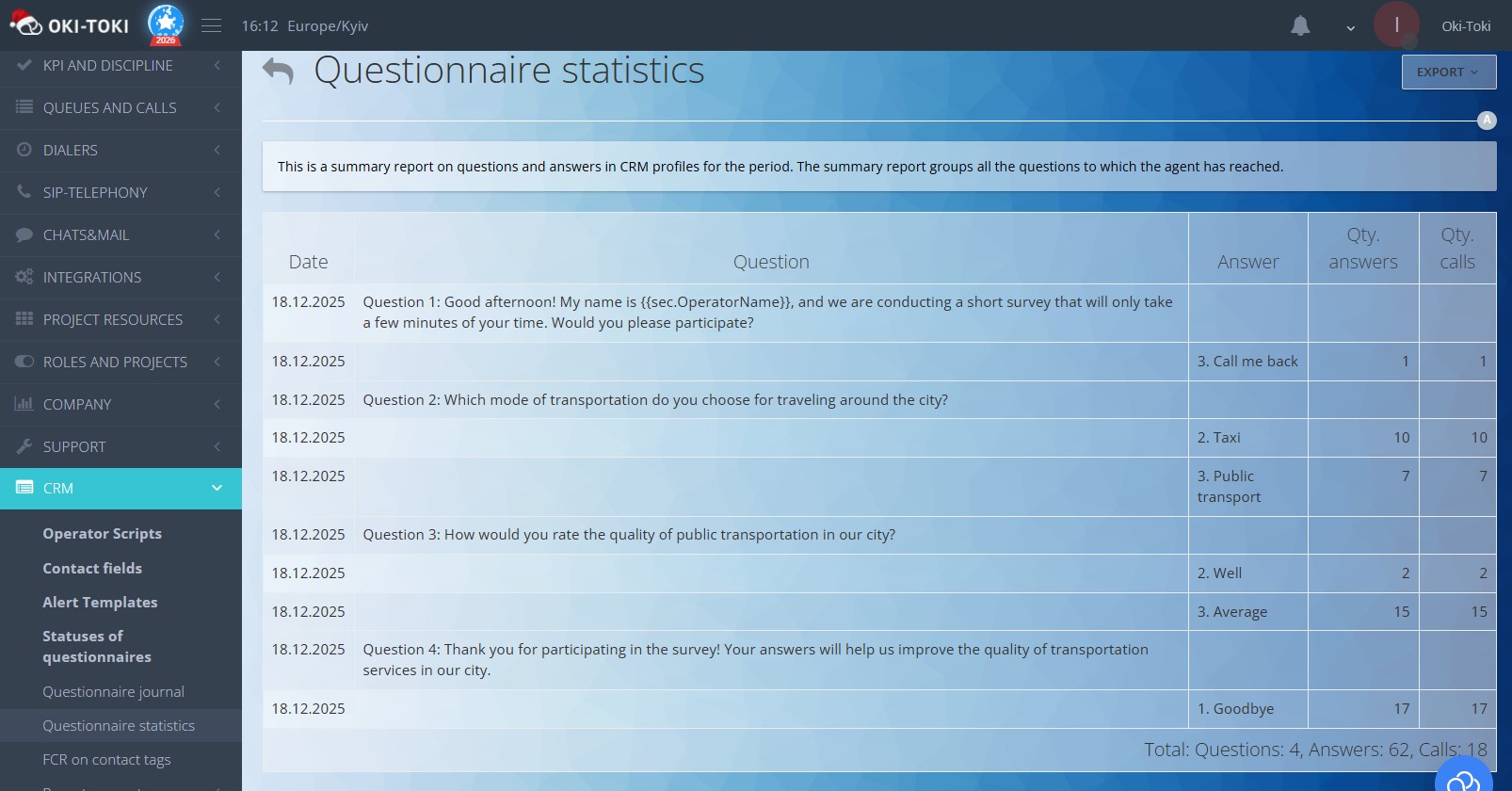 OKI-TOKI 2026 16:12 Europe/Kyiv I Oki-Toki

KPI AND DISCIPLINE
QUEUES AND CALLS
DIALERS
SIP-TELEPHONY
CHATS&MAIL
INTEGRATIONS
PROJECT RESOURCES
ROLES AND PROJECTS
COMPANY
SUPPORT
CRM
Operator Scripts
Contact fields
Alert Templates
Statuses of questionnaires
Questionnaire journal
Questionnaire statistics
FCR on contact tags

Questionnaire statistics

EXPORT

A

This is a summary report on questions and answers in CRM profiles for the period. The summary report groups all the questions to which the agent has reached.

| Date | Question | Answer | Qty. answers | Qty. calls |
|---|---|---|---|---|
| 18.12.2025 | Question 1: Good afternoon! My name is {{sec.OperatorName}}, and we are conducting a short survey that will only take a few minutes of your time. Would you please participate? | | | |
| 18.12.2025 | | 3. Call me back | 1 | 1 |
| 18.12.2025 | Question 2: Which mode of transportation do you choose for traveling around the city? | | | |
| 18.12.2025 | | 2. Taxi | 10 | 10 |
| 18.12.2025 | | 3. Public transport | 7 | 7 |
| 18.12.2025 | Question 3: How would you rate the quality of public transportation in our city? | | | |
| 18.12.2025 | | 2. Well | 2 | 2 |
| 18.12.2025 | | 3. Average | 15 | 15 |
| 18.12.2025 | Question 4: Thank you for participating in the survey! Your answers will help us improve the quality of transportation services in our city. | | | |
| 18.12.2025 | | 1. Goodbye | 17 | 17 |

Total: Questions: 4, Answers: 62, Calls: 18